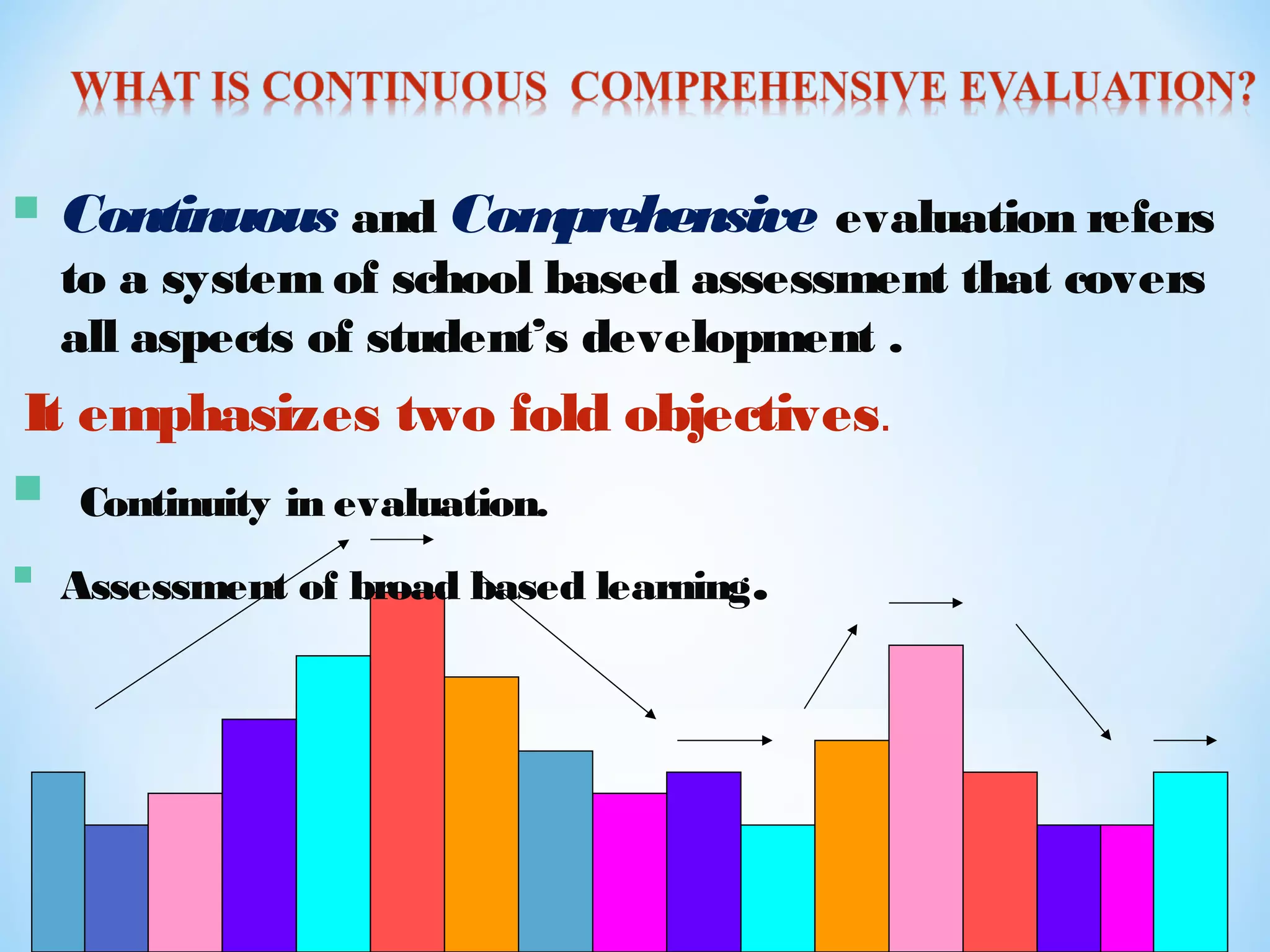 WHAT IS CONTINUOUS  COMPREHENSIVE EVALUATION?

Continuous and Comprehensive evaluation refers to a system of school based assessment that covers all aspects of student's development .

It emphasizes two fold objectives.

Continuity in evaluation.

Assessment of broad based learning.